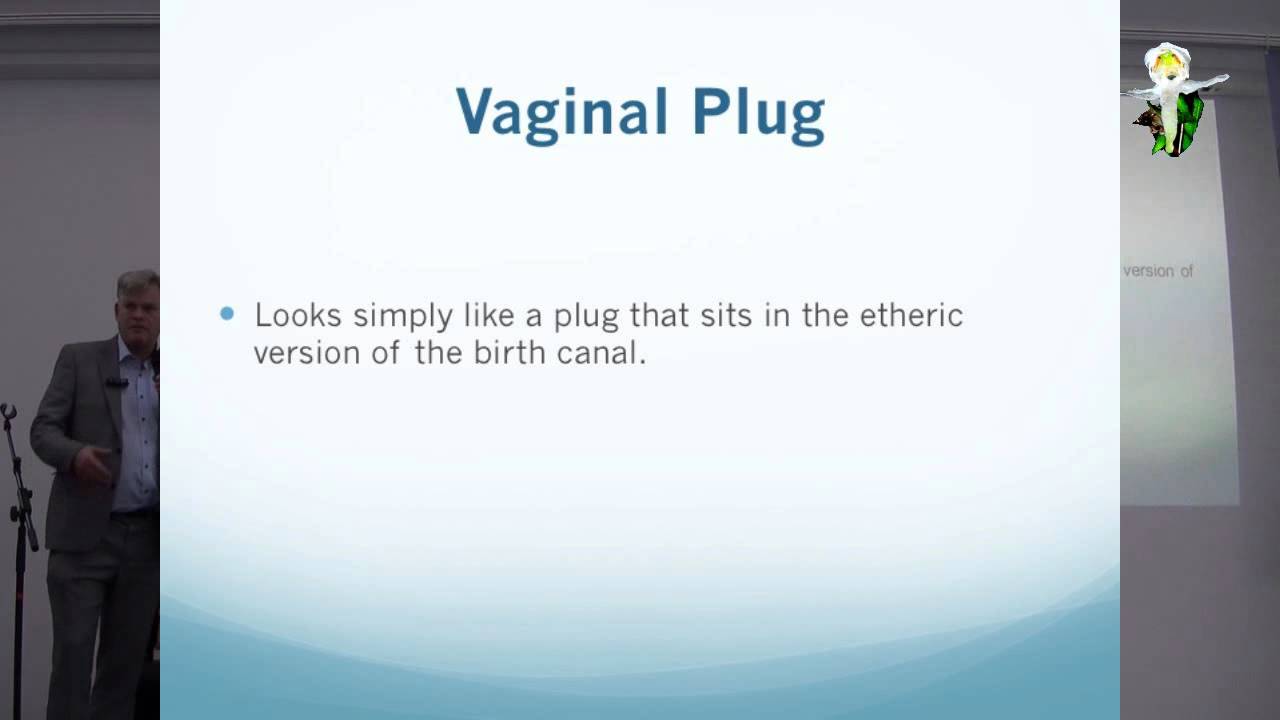 Vaginal Plug

• Looks simply like a plug that sits in the etheric version of the birth canal.

version of